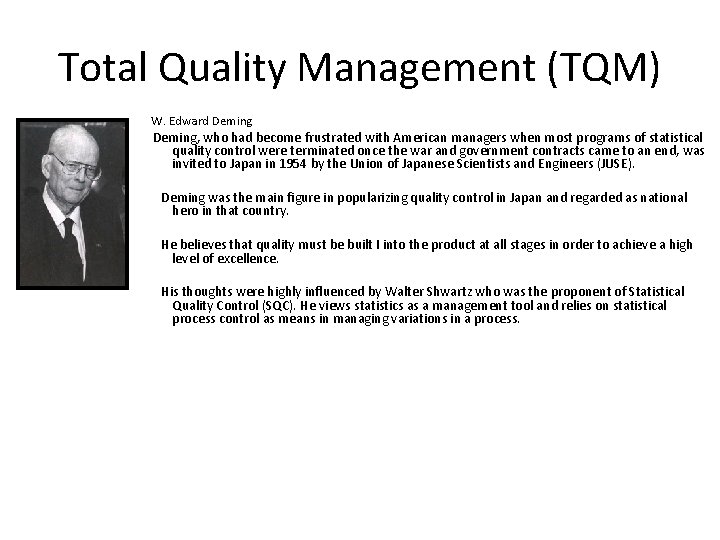 Total Quality Management (TQM)

W. Edward Deming

Deming, who had become frustrated with American managers when most programs of statistical quality control were terminated once the war and government contracts came to an end, was invited to Japan in 1954 by the Union of Japanese Scientists and Engineers (JUSE).

Deming was the main figure in popularizing quality control in Japan and regarded as national hero in that country.

He believes that quality must be built I into the product at all stages in order to achieve a high level of excellence.

His thoughts were highly influenced by Walter Shwartz who was the proponent of Statistical Quality Control (SQC). He views statistics as a management tool and relies on statistical process control as means in managing variations in a process.